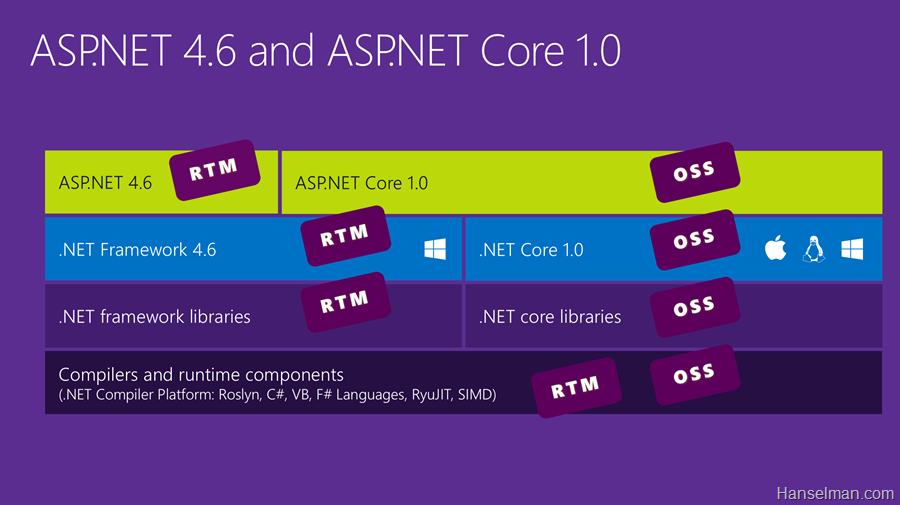 ASP.NET 4.6 and ASP.NET Core 1.0

ASP.NET 4.6 RTM

ASP.NET Core 1.0 OSS

.NET Framework 4.6 RTM

.NET Core 1.0 OSS

.NET framework libraries RTM

.NET core libraries OSS

Compilers and runtime components
(.NET Compiler Platform: Roslyn, C#, VB, F# Languages, RyuJIT, SIMD) RTM OSS

Hanselman.com